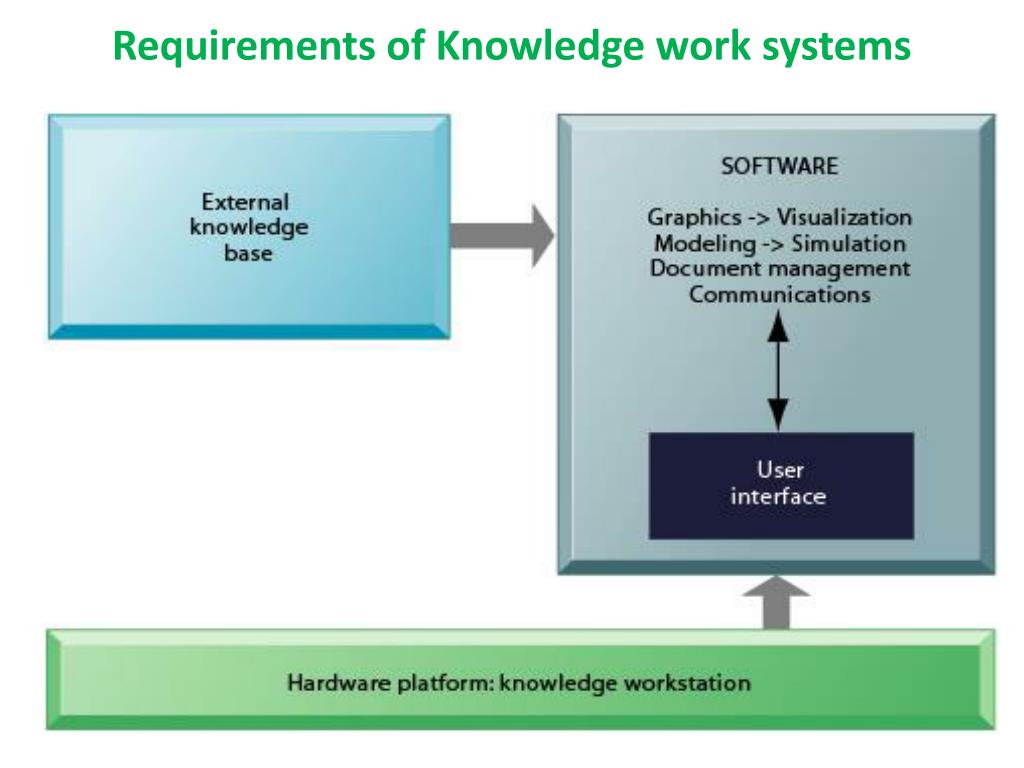 Requirements of Knowledge work systems

External knowledge base

SOFTWARE

Graphics -> Visualization
Modeling -> Simulation
Document management
Communications

User interface

Hardware platform: knowledge workstation